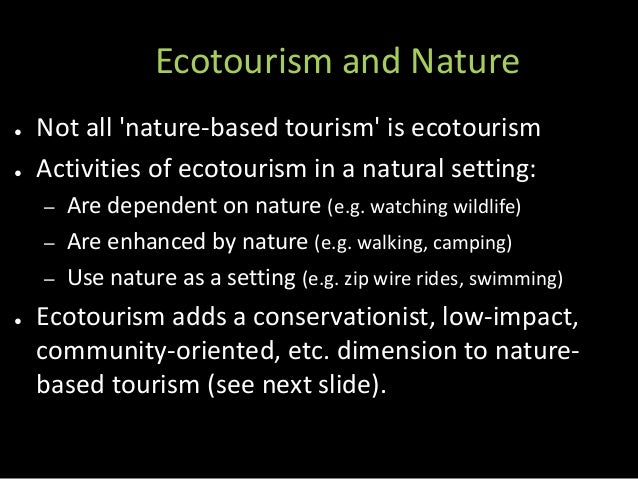 Ecotourism and Nature

• Not all 'nature-based tourism' is ecotourism
• Activities of ecotourism in a natural setting:
– Are dependent on nature (e.g. watching wildlife)
– Are enhanced by nature (e.g. walking, camping)
– Use nature as a setting (e.g. zip wire rides, swimming)
• Ecotourism adds a conservationist, low-impact, community-oriented, etc. dimension to nature-based tourism (see next slide).